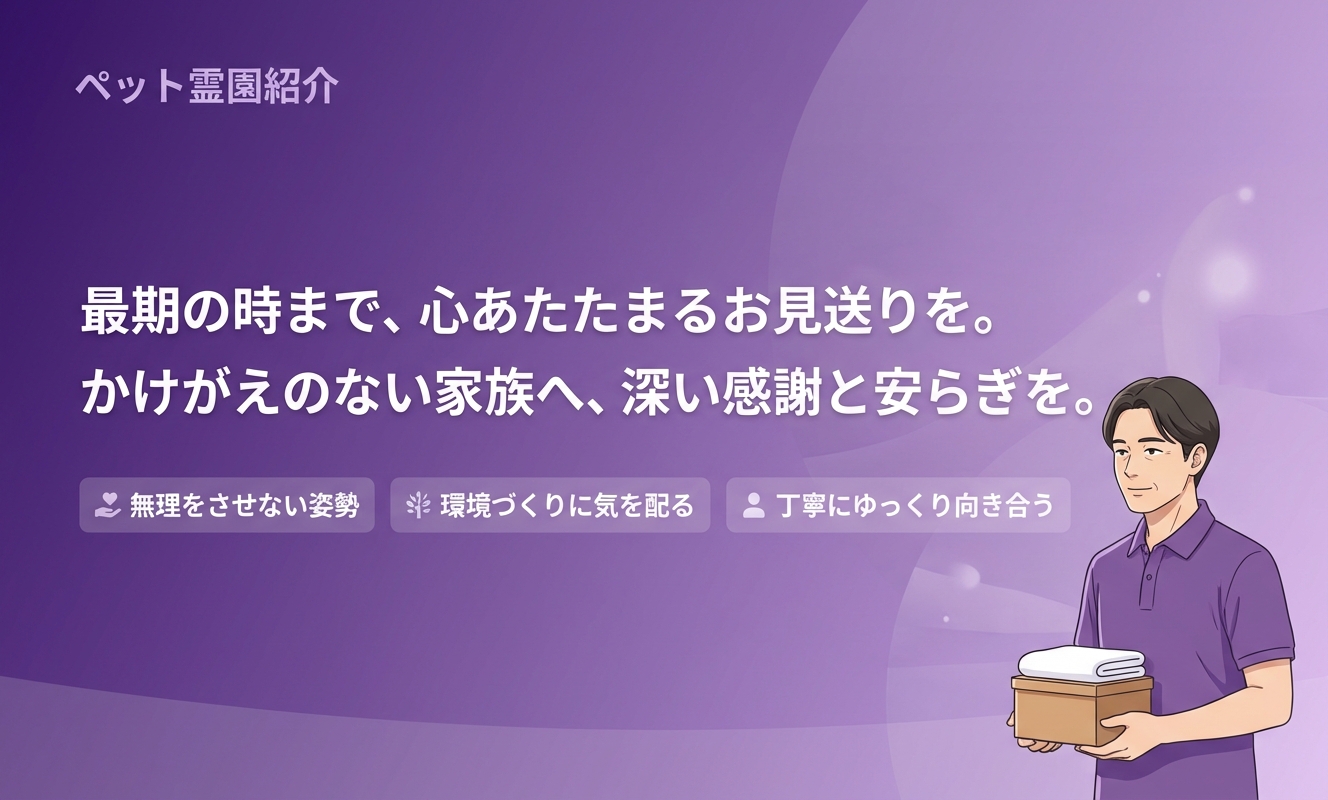 ペット霊園紹介

最期の時まで、心あたたまるお見送りを。
かけがえのない家族へ、深い感謝と安らぎを。

無理をさせない姿勢

環境づくりに気を配る

丁寧にゆっくり向き合う